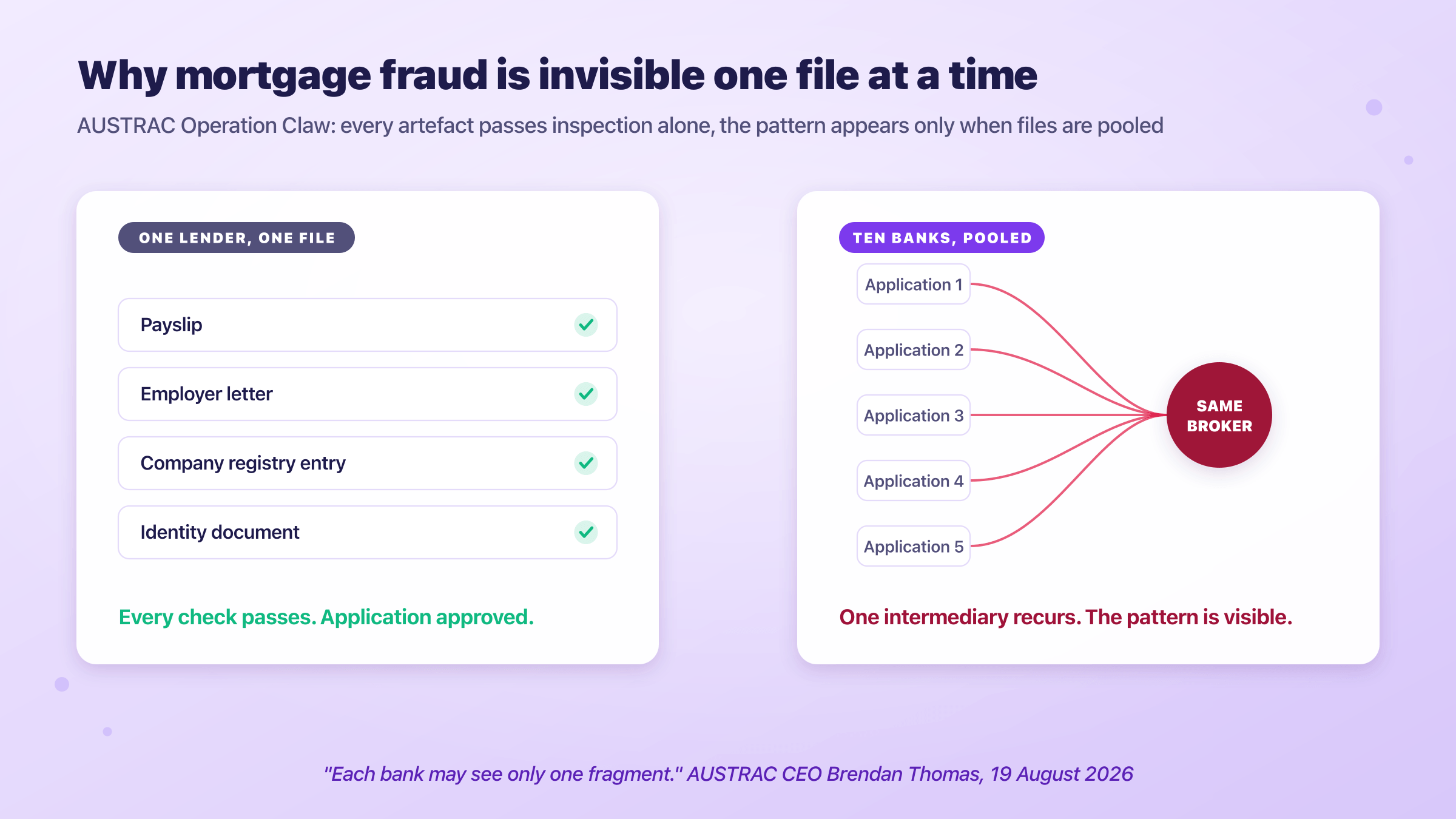 Why mortgage fraud is invisible one file at a time

AUSTRAC Operation Claw: every artefact passes inspection alone, the pattern appears only when files are pooled

ONE LENDER, ONE FILE

Payslip

Employer letter

Company registry entry

Identity document

Every check passes. Application approved.

TEN BANKS, POOLED

Application 1

Application 2

Application 3

Application 4

Application 5

SAME BROKER

One intermediary recurs. The pattern is visible.

"Each bank may see only one fragment." AUSTRAC CEO Brendan Thomas, 19 August 2026